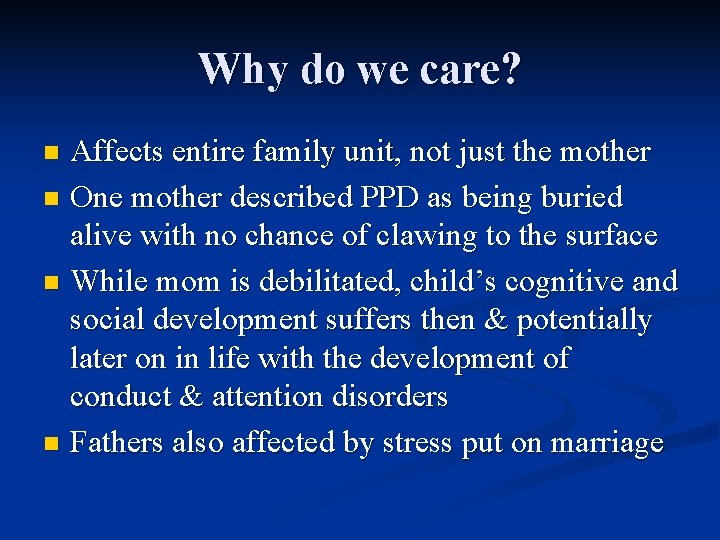 Why do we care?

- Affects entire family unit, not just the mother
- One mother described PPD as being buried alive with no chance of clawing to the surface
- While mom is debilitated, child’s cognitive and social development suffers then & potentially later on in life with the development of conduct & attention disorders
- Fathers also affected by stress put on marriage